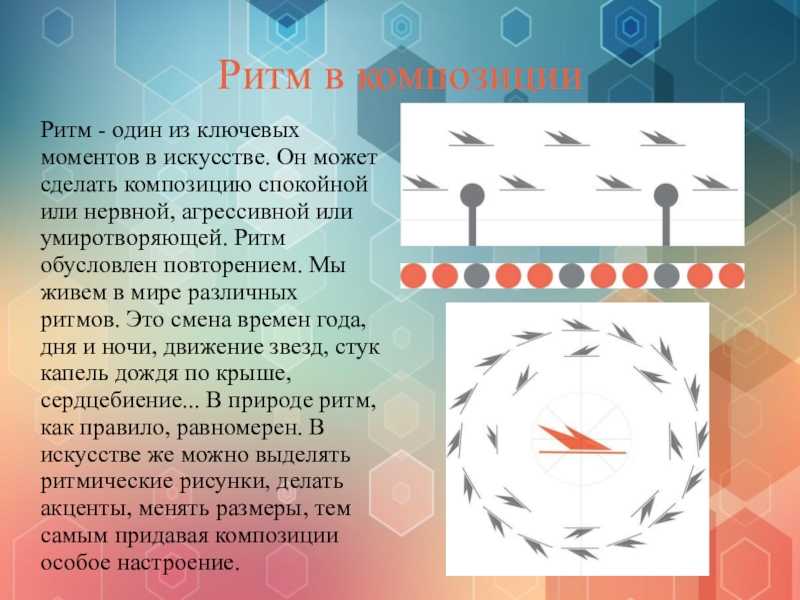 Ритм в композиции

Ритм - один из ключевых моментов в искусстве. Он может сделать композицию спокойной или нервной, агрессивной или умиротворяющей. Ритм обусловлен повторением. Мы живем в мире различных ритмов. Это смена времен года, дня и ночи, движение звезд, стук капель дождя по крыше, сердцебиение... В природе ритм, как правило, равномерен. В искусстве же можно выделять ритмические рисунки, делать акценты, менять размеры, тем самым придавая композиции особое настроение.